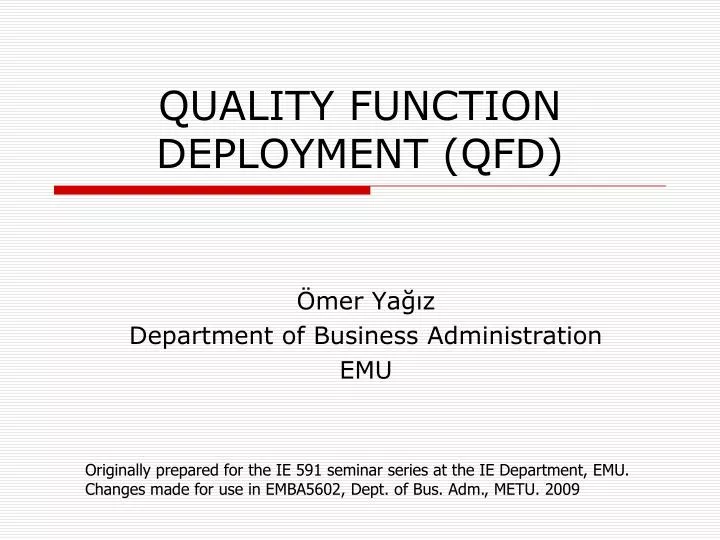 QUALITY FUNCTION DEPLOYMENT (QFD)

Ömer Yağız
Department of Business Administration
EMU

Originally prepared for the IE 591 seminar series at the IE Department, EMU.
Changes made for use in EMBA5602, Dept. of Bus. Adm., METU. 2009